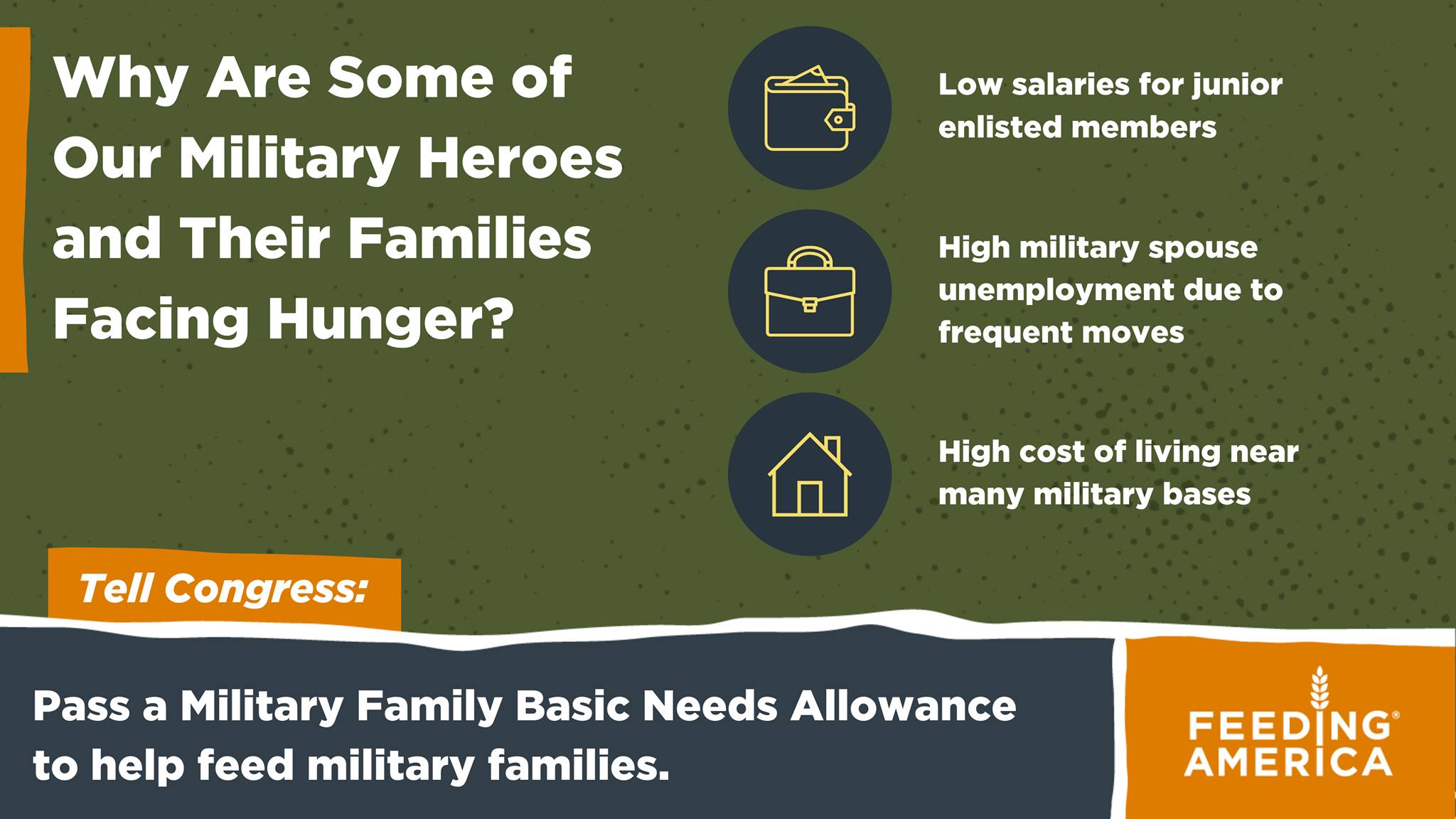 Why Are Some of Our Military Heroes and Their Families Facing Hunger?

Low salaries for junior enlisted members

High military spouse unemployment due to frequent moves

High cost of living near many military bases

Tell Congress:

Pass a Military Family Basic Needs Allowance to help feed military families.

FEEDING AMERICA®